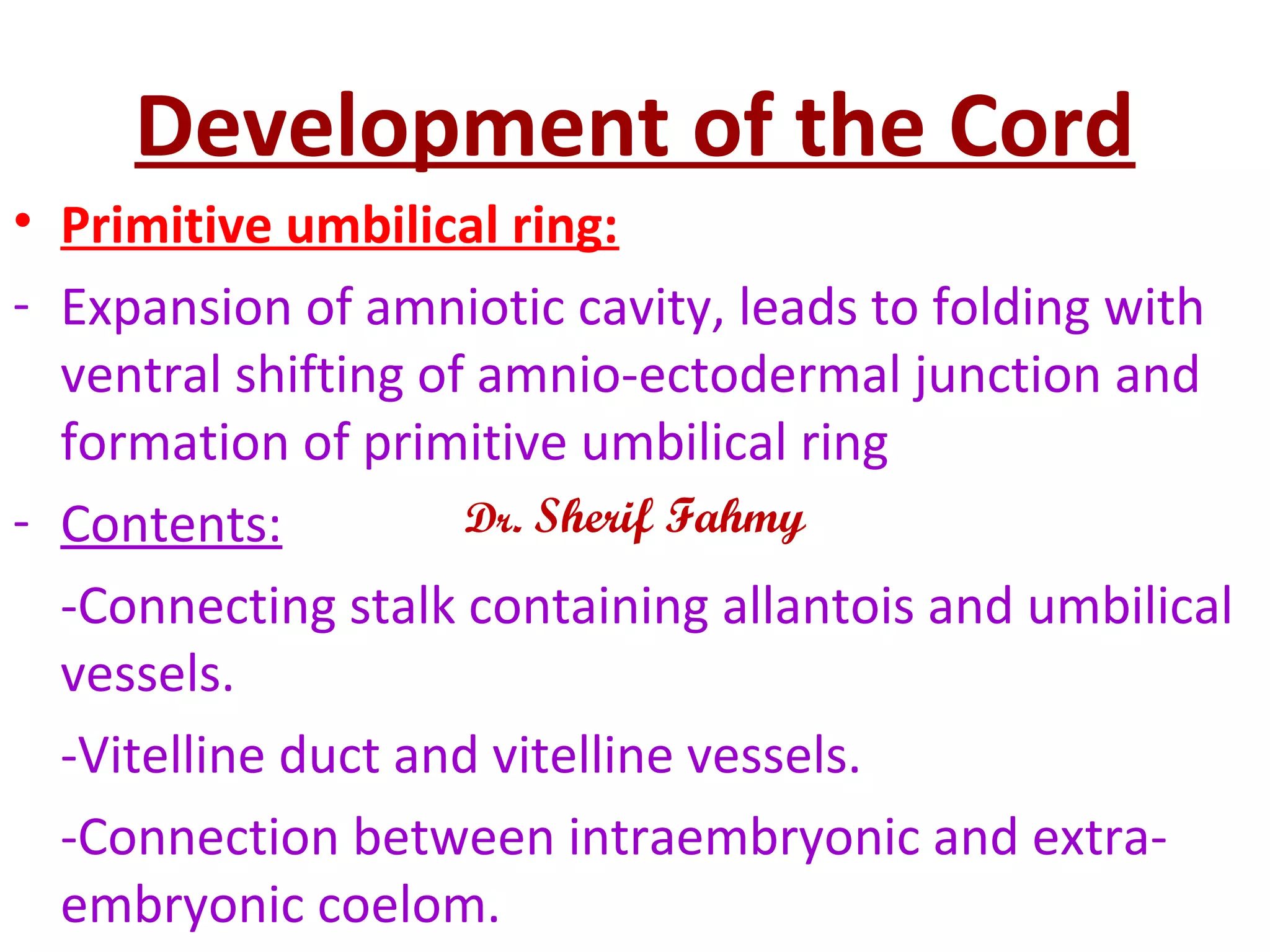 Development of the Cord

• Primitive umbilical ring:

- Expansion of amniotic cavity, leads to folding with ventral shifting of amnio-ectodermal junction and formation of primitive umbilical ring

- Contents:

Dr. Sherif Fahmy

-Connecting stalk containing allantois and umbilical vessels.

-Vitelline duct and vitelline vessels.

-Connection between intraembryonic and extra-embryonic coelom.